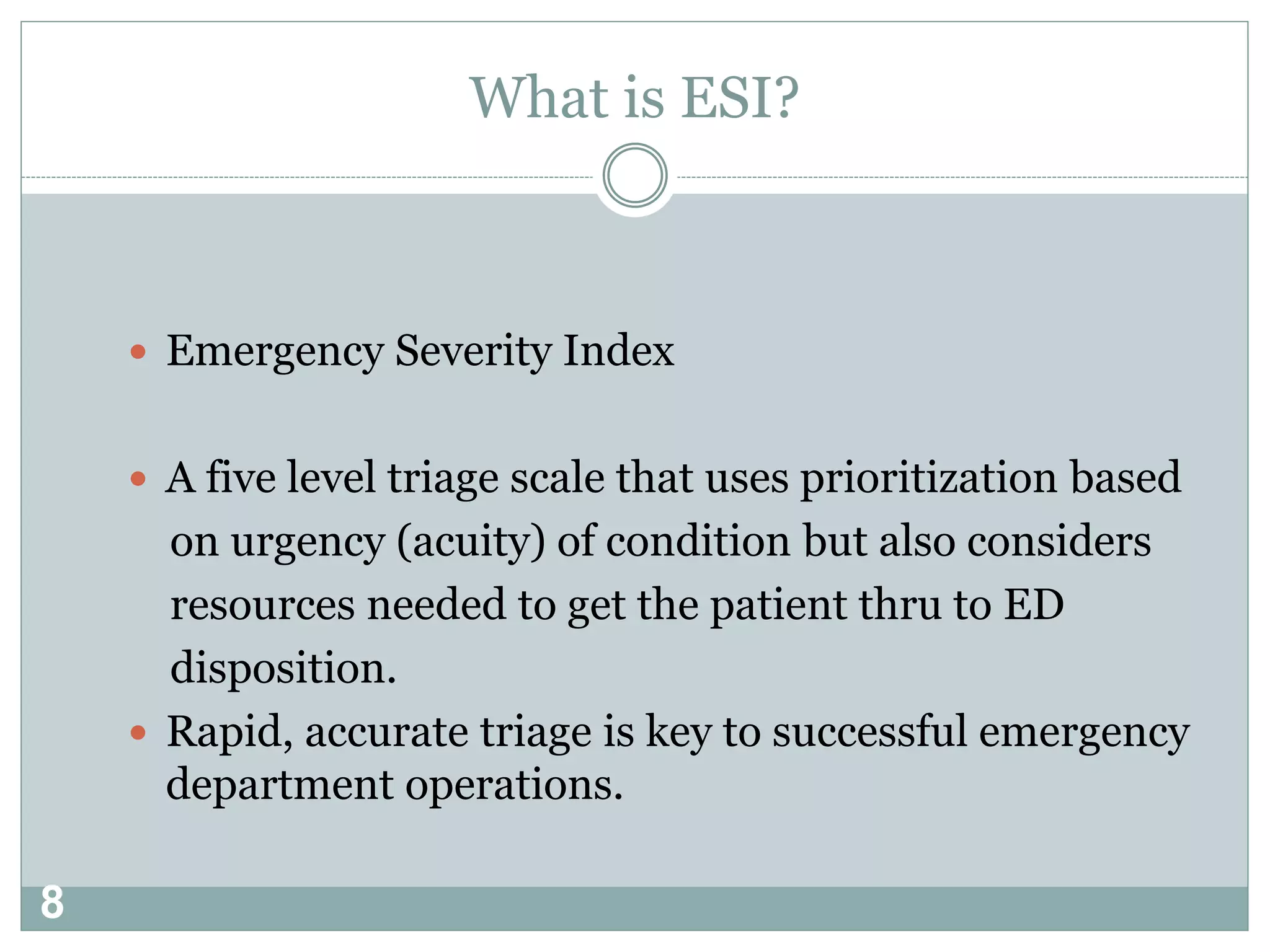 What is ESI?

- Emergency Severity Index

- A five level triage scale that uses prioritization based on urgency (acuity) of condition but also considers resources needed to get the patient thru to ED disposition.
- Rapid, accurate triage is key to successful emergency department operations.

8